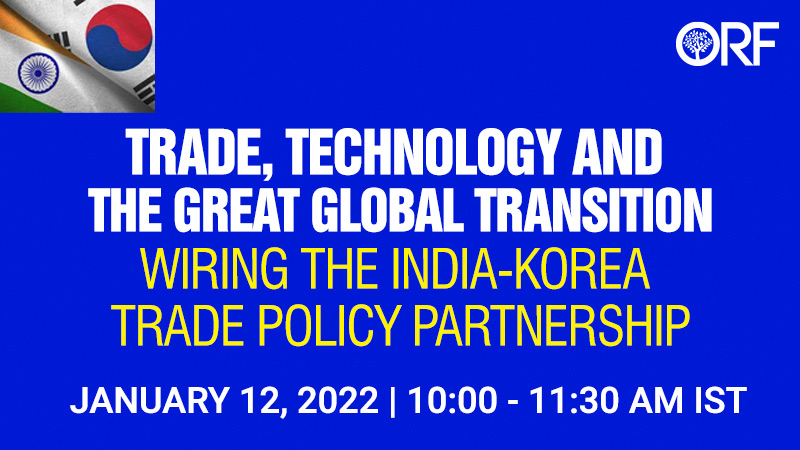 ORF

TRADE, TECHNOLOGY AND THE GREAT GLOBAL TRANSITION

WIRING THE INDIA-KOREA TRADE POLICY PARTNERSHIP

JANUARY 12, 2022 | 10:00 - 11:30 AM IST